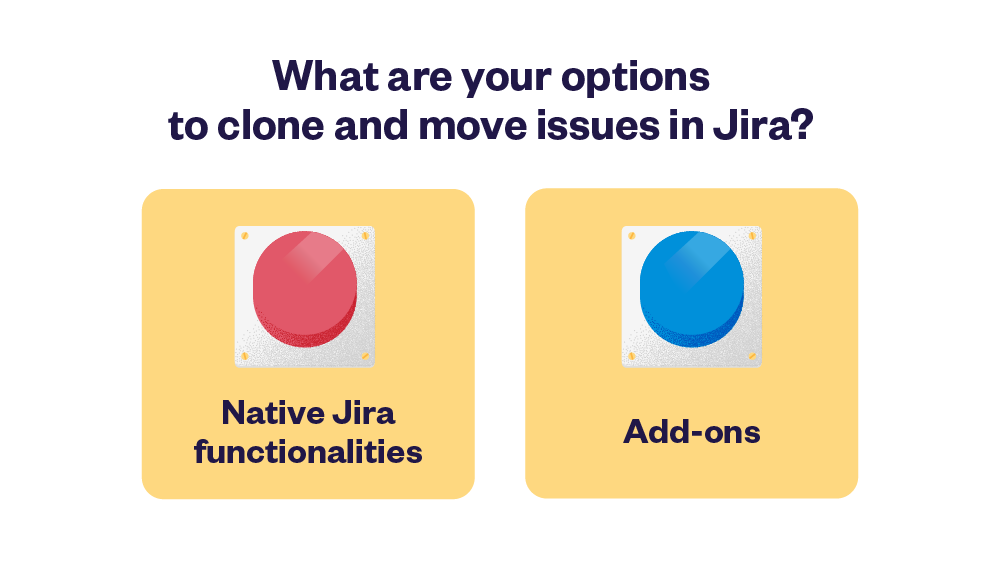 What are your options to clone and move issues in Jira?

Native Jira functionalities

Add-ons